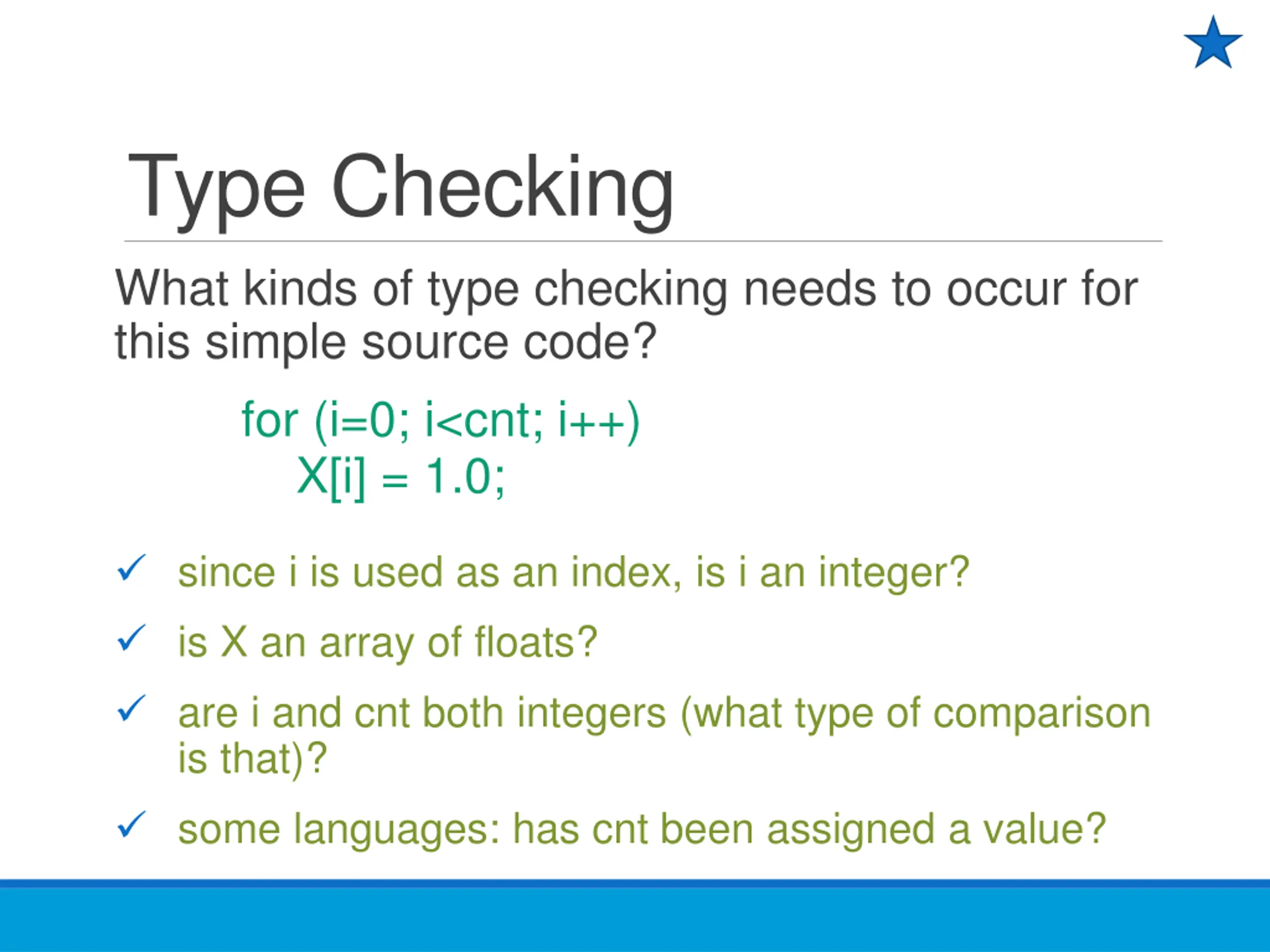 Type Checking

What kinds of type checking needs to occur for this simple source code?

for (i=0; i<cnt; i++)
X[i] = 1.0;

✓ since i is used as an index, is i an integer?

✓ is X an array of floats?

✓ are i and cnt both integers (what type of comparison is that)?

✓ some languages: has cnt been assigned a value?